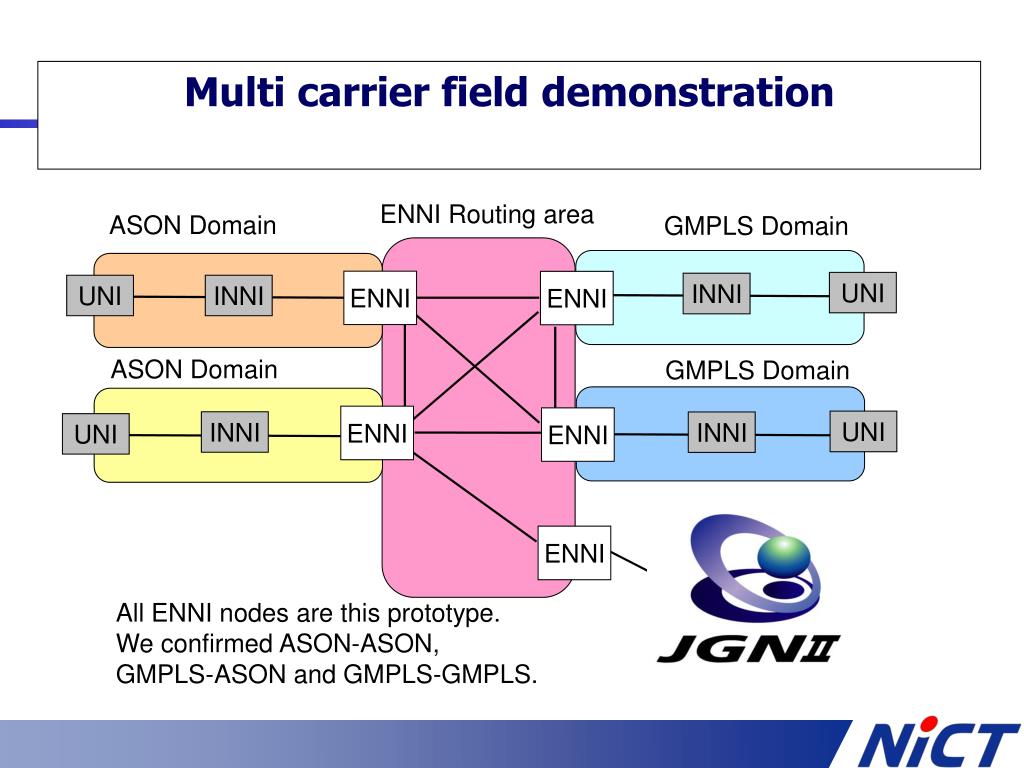 Multi carrier field demonstration

ASON Domain

ENNI Routing area

GMPLS Domain

UNI

INNI

ENNI

ENNI

INNI

UNI

ASON Domain

GMPLS Domain

UNI

INNI

ENNI

ENNI

INNI

UNI

ENNI

All ENNI nodes are this prototype.
We confirmed ASON-ASON,
GMPLS-ASON and GMPLS-GMPLS.

JGNII

NiCT